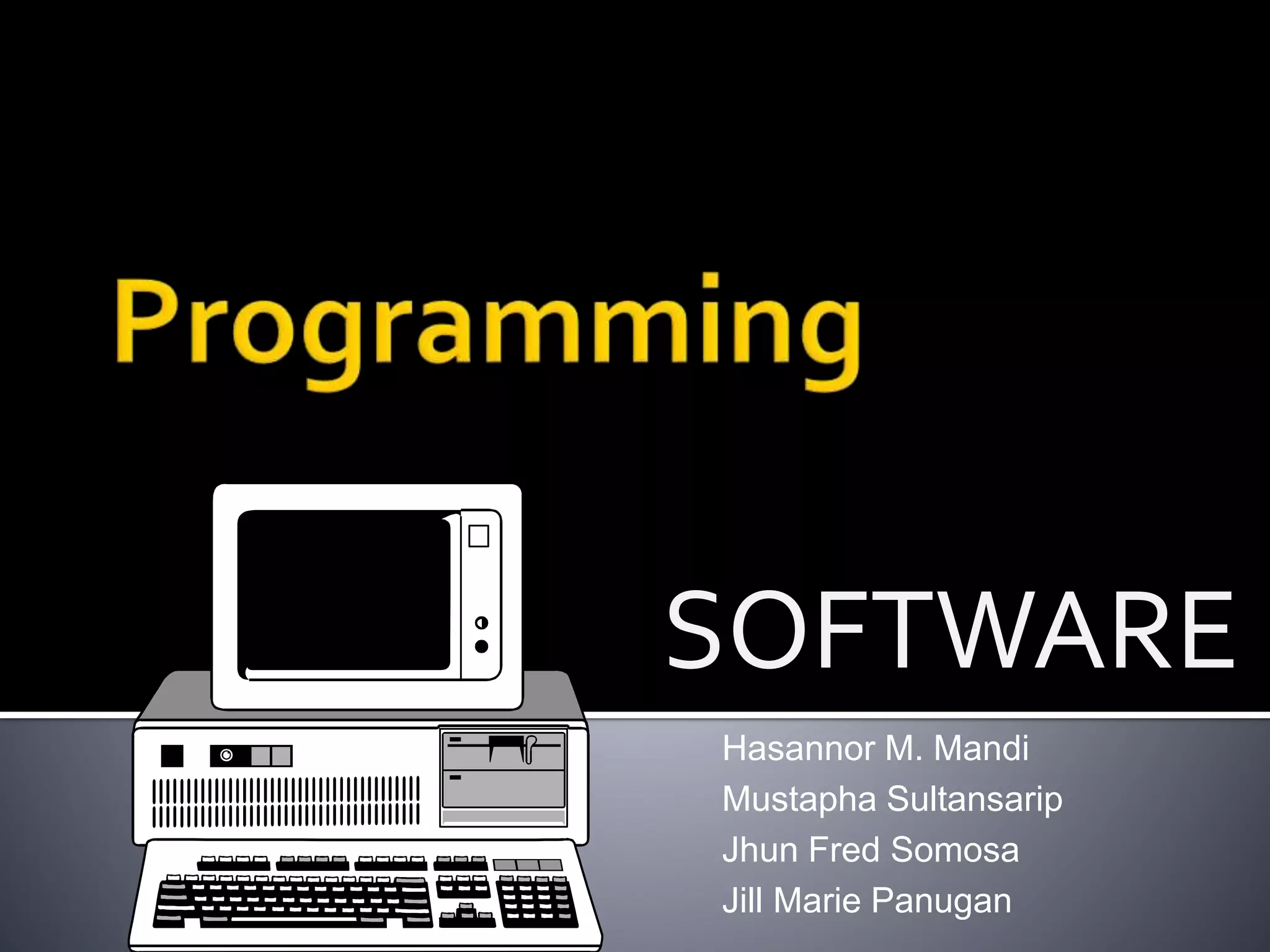 Programming

SOFTWARE

Hasannor M. Mandi
Mustapha Sultansarip
Jhun Fred Somosa
Jill Marie Panugan